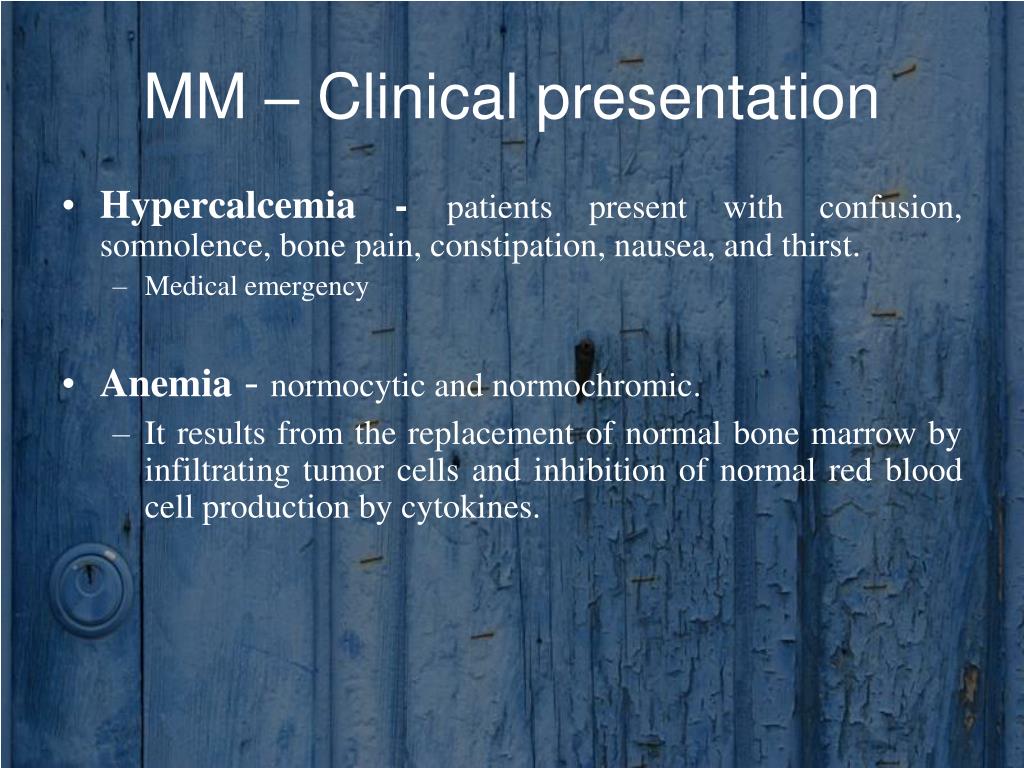 MM – Clinical presentation

• Hypercalcemia - patients present with confusion, somnolence, bone pain, constipation, nausea, and thirst.
– Medical emergency

• Anemia - normocytic and normochromic.
– It results from the replacement of normal bone marrow by infiltrating tumor cells and inhibition of normal red blood cell production by cytokines.